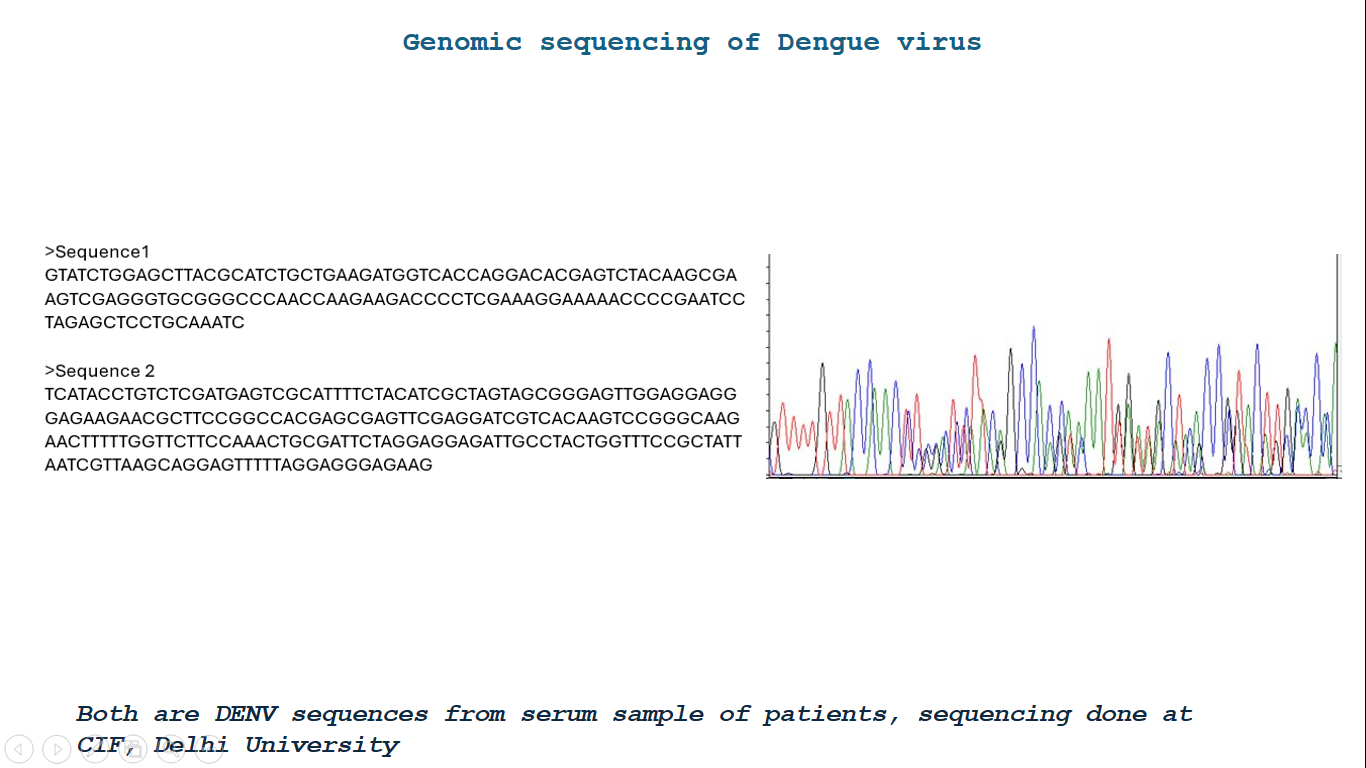 Genomic sequencing of Dengue virus

>Sequence1
GTATCTGGAGCTTACGCATCTGCTGAAGATGGTCACCAGGACACGAGTCTACAAGCGA
AGTCGAGGGTGCGGGCCCAACCAAGAAGACCCCTCGAAAGGAAAAACCCCGAATCC
TAGAGCTCCTGCAAATC

>Sequence 2
TCATACCTGTCTCGATGAGTCGCATTTTCTACATCGCTAGTAGCGGGAGTTGGAGGAGG
GAGAAGAACGCTTCCGGCCACGAGCGAGTTCGAGGATCGTCACAAGTCCGGGCAAG
AACTTTTTGGTTCTTCCAAACTGCGATTCTAGGAGGAGATTGCCTACTGGTTTCCGCTATT
AATCGTTAAGCAGGAGTTTTTAGGAGGGAGAAG

Both are DENV sequences from serum sample of patients, sequencing done at CIF, Delhi University